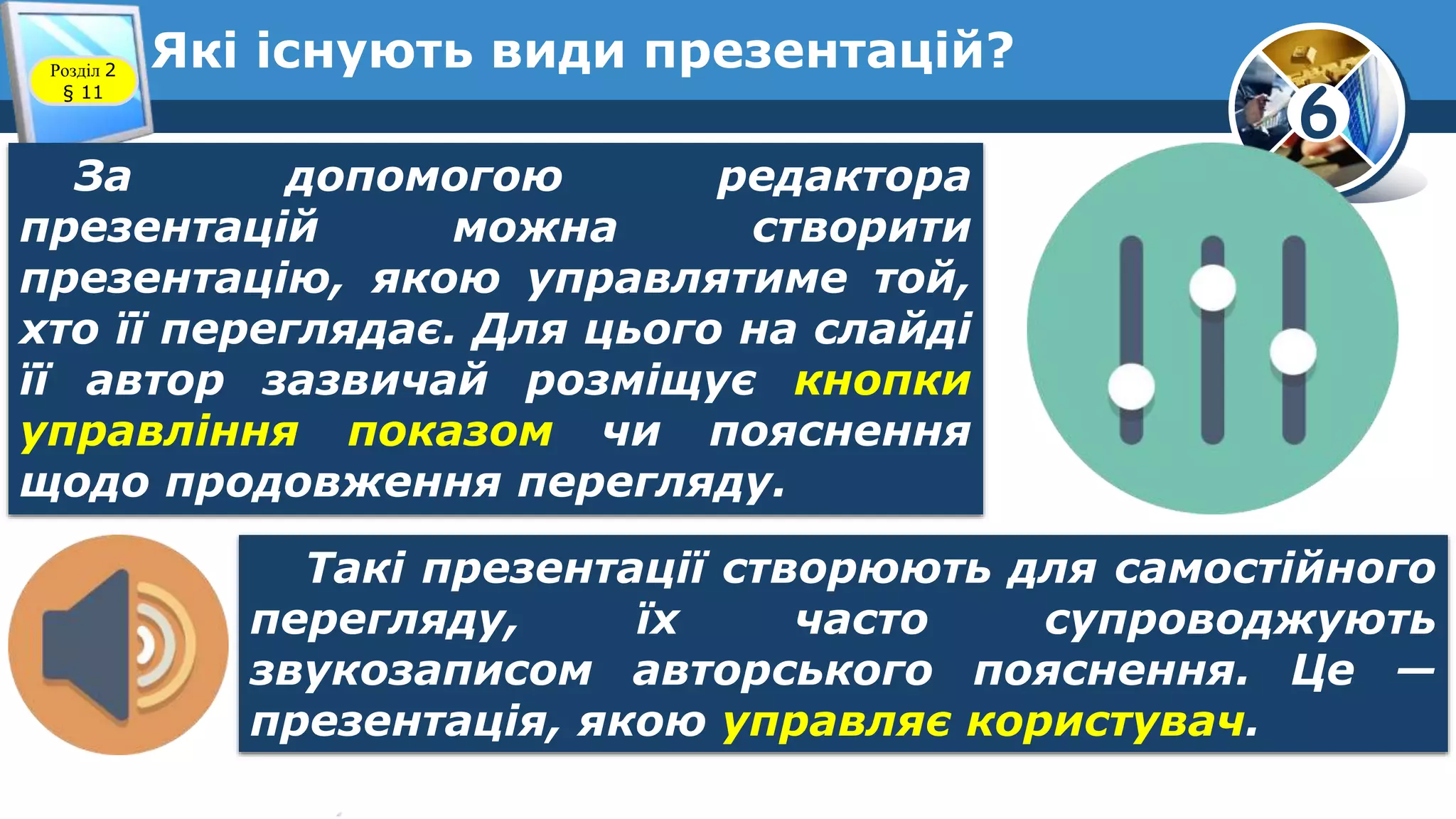 Розділ 2
§ 11

Які існують види презентацій?

6

За допомогою редактора презентацій можна створити презентацію, якою управлятиме той, хто її переглядає. Для цього на слайді її автор зазвичай розміщує кнопки управління показом чи пояснення щодо продовження перегляду.

Такі презентації створюють для самостійного перегляду, їх часто супроводжують звукозаписом авторського пояснення. Це — презентація, якою управляє користувач.